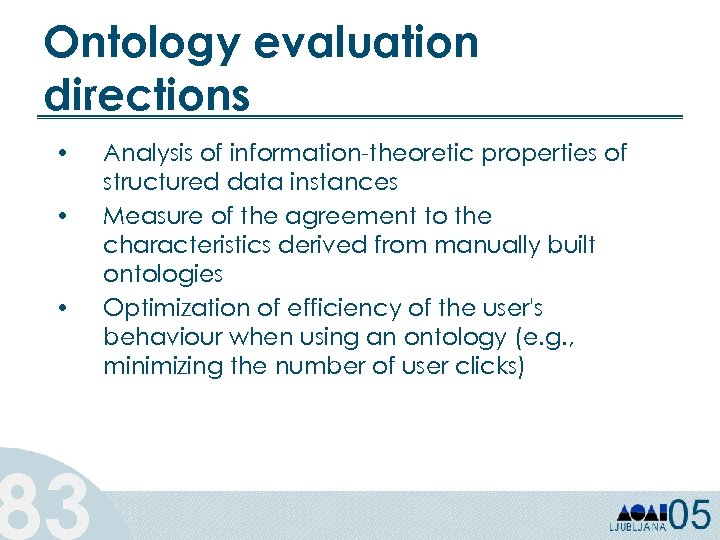 Ontology evaluation directions

• Analysis of information-theoretic properties of structured data instances
• Measure of the agreement to the characteristics derived from manually built ontologies
• Optimization of efficiency of the user's behaviour when using an ontology (e.g., minimizing the number of user clicks)

83

LJUBLJANA 05